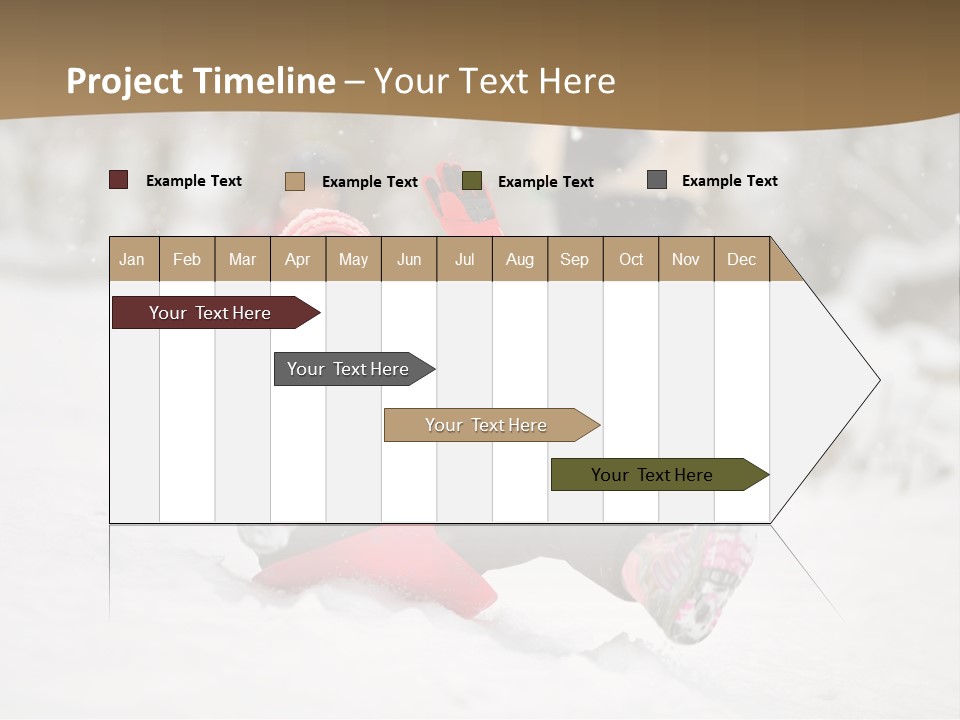 Project Timeline – Your Text Here

Example Text
Example Text
Example Text
Example Text

| Jan | Feb | Mar | Apr | May | Jun | Jul | Aug | Sep | Oct | Nov | Dec |
|---|---|---|---|---|---|---|---|---|---|---|---|

Your Text Here
Your Text Here
Your Text Here
Your Text Here